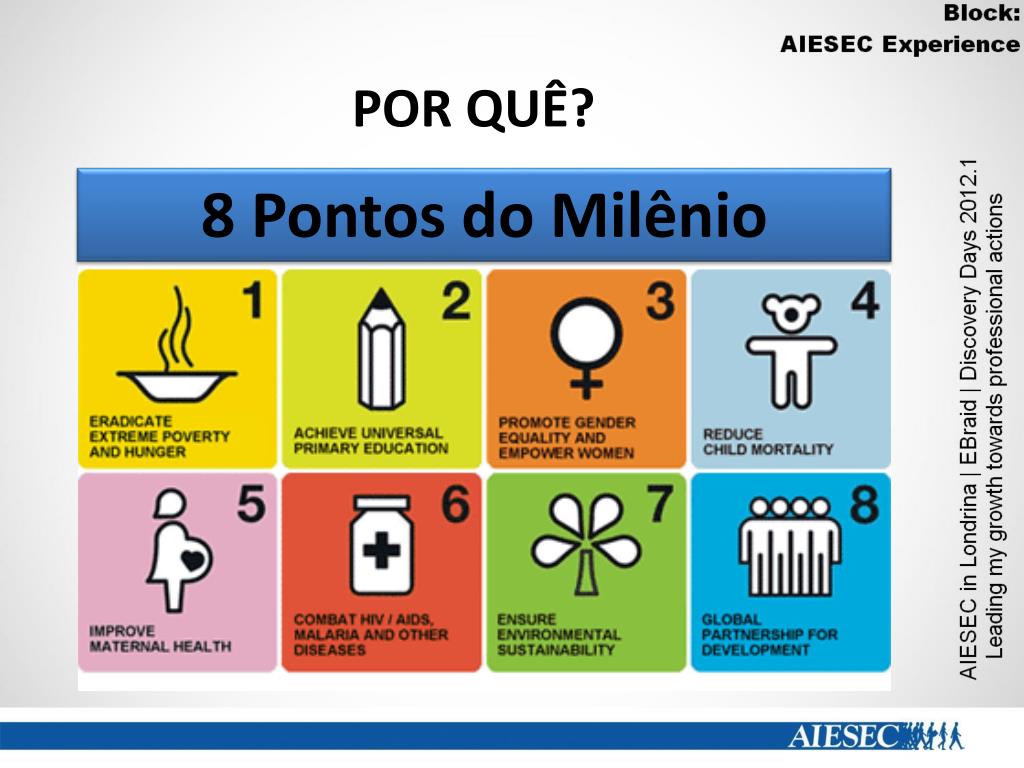 Block:
AIESEC Experience

POR QUÊ?

8 Pontos do Milênio

1
ERADICATE EXTREME POVERTY AND HUNGER

2
ACHIEVE UNIVERSAL PRIMARY EDUCATION

3
PROMOTE GENDER EQUALITY AND EMPOWER WOMEN

4
REDUCE CHILD MORTALITY

5
IMPROVE MATERNAL HEALTH

6
COMBAT HIV / AIDS, MALARIA AND OTHER DISEASES

7
ENSURE ENVIRONMENTAL SUSTAINABILITY

8
GLOBAL PARTNERSHIP FOR DEVELOPMENT

AIESEC in Londrina | EBraid | Discovery Days 2012.1
Leading my growth towards professional actions

AIESEC